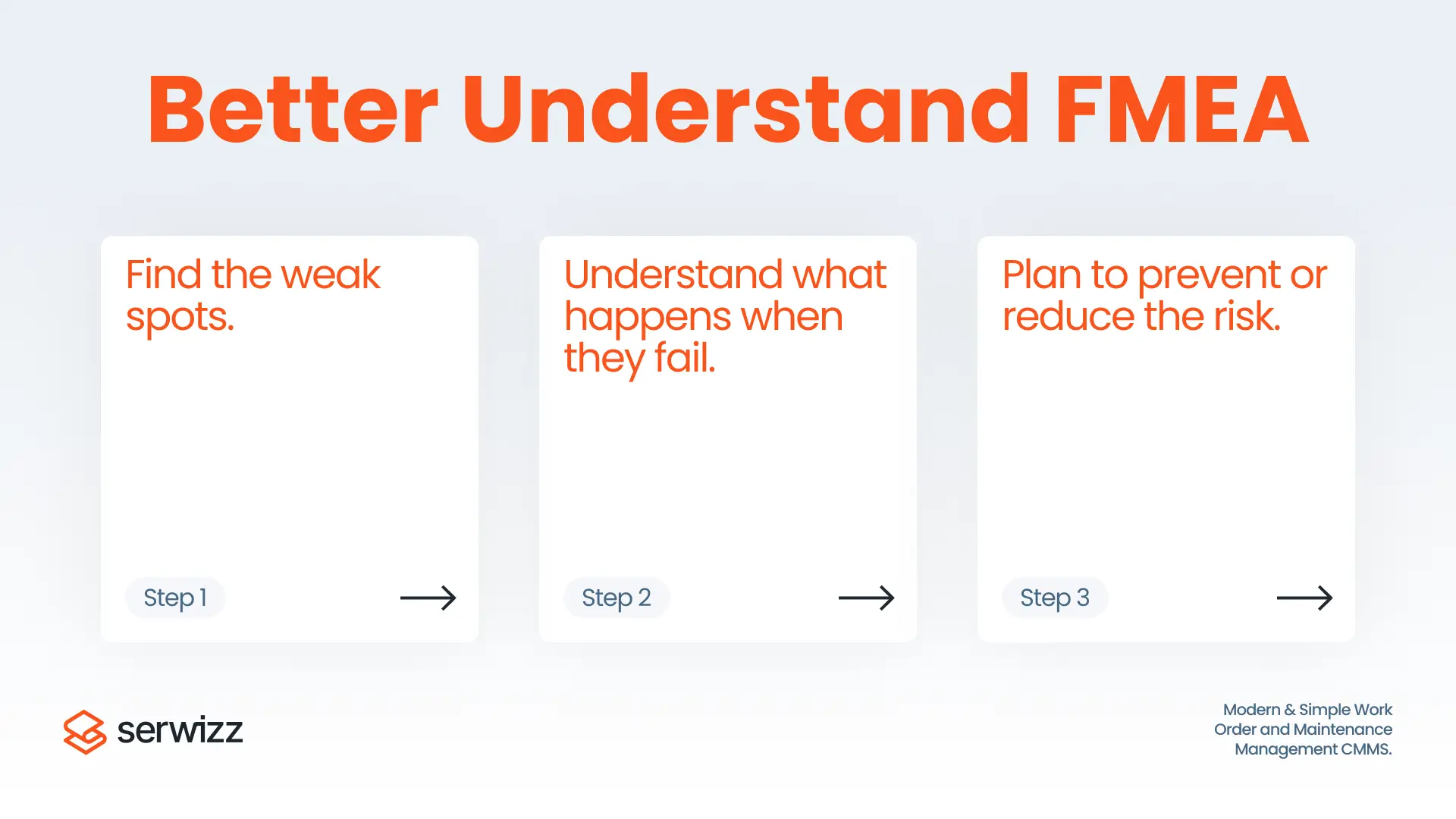 Better Understand FMEA

Find the weak spots.

Step 1

Understand what happens when they fail.

Step 2

Plan to prevent or reduce the risk.

Step 3

serwizz

Modern & Simple Work Order and Maintenance Management CMMS.